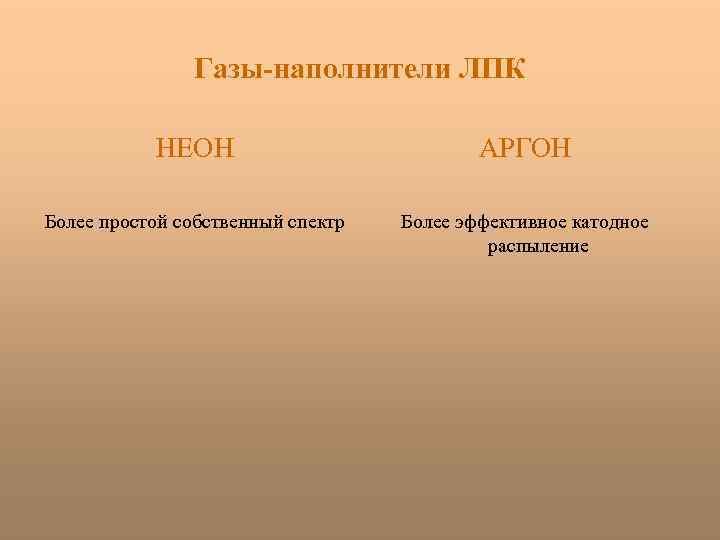 Газы-наполнители ЛПК

НЕОН

Более простой собственный спектр

АРГОН

Более эффективное катодное распыление